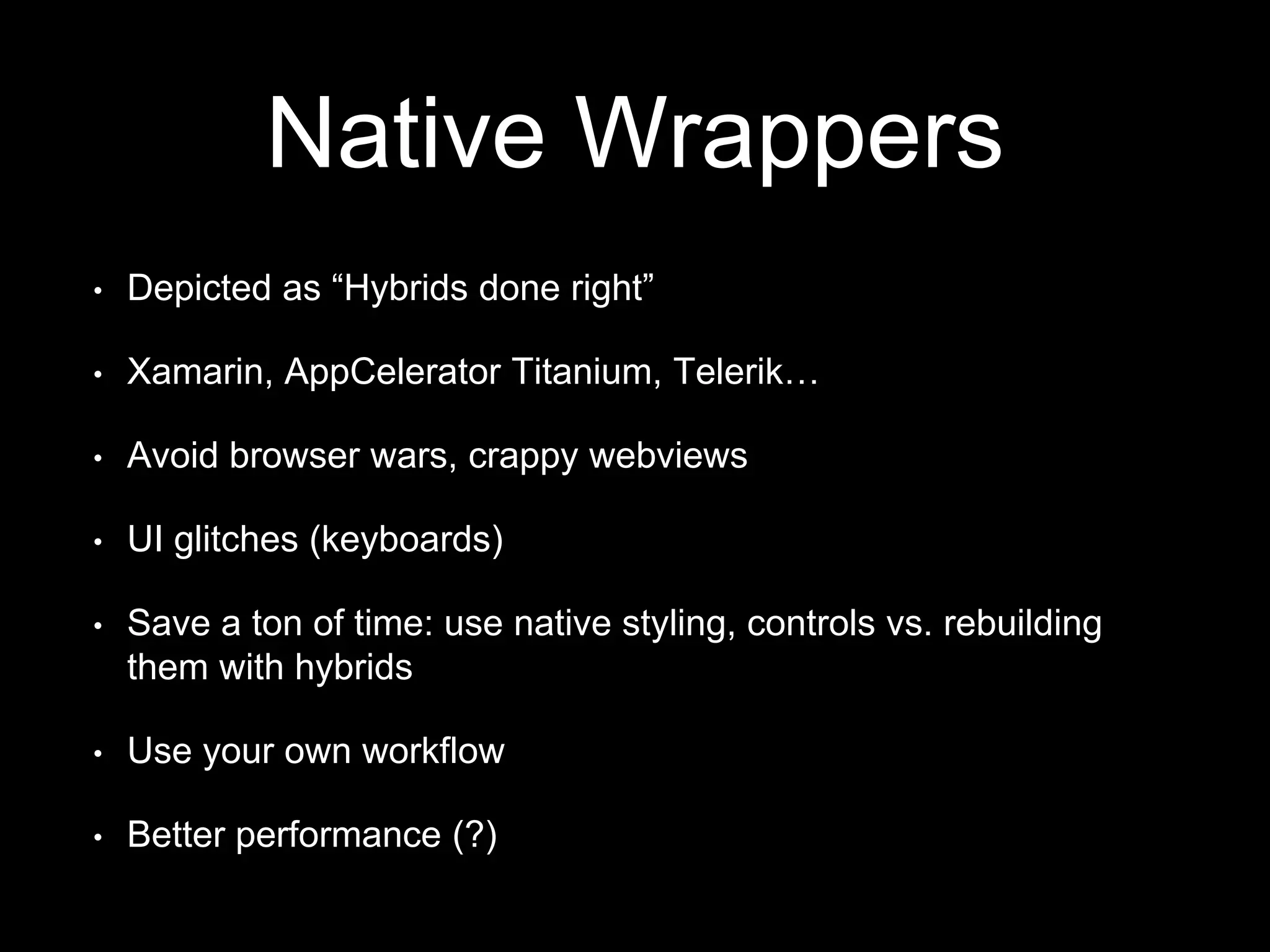 Native Wrappers

• Depicted as “Hybrids done right”

• Xamarin, AppCelerator Titanium, Telerik…

• Avoid browser wars, crappy webviews

• UI glitches (keyboards)

• Save a ton of time: use native styling, controls vs. rebuilding them with hybrids

• Use your own workflow

• Better performance (?)